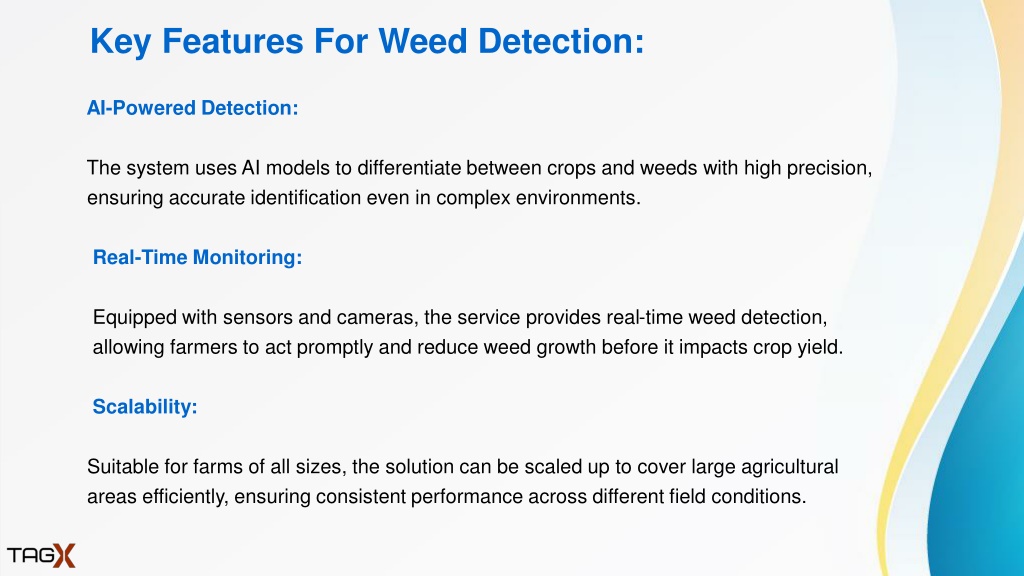 Key Features For Weed Detection:

AI-Powered Detection:

The system uses AI models to differentiate between crops and weeds with high precision, ensuring accurate identification even in complex environments.

Real-Time Monitoring:

Equipped with sensors and cameras, the service provides real-time weed detection, allowing farmers to act promptly and reduce weed growth before it impacts crop yield.

Scalability:

Suitable for farms of all sizes, the solution can be scaled up to cover large agricultural areas efficiently, ensuring consistent performance across different field conditions.

TAGX